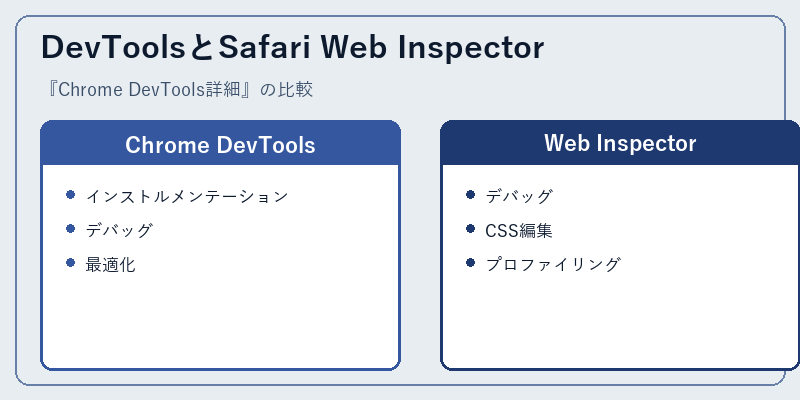 DevToolsとSafari Web Inspector

『Chrome DevTools詳細』の比較

Chrome DevTools

- インストルメンテーション
- デバッグ
- 最適化

Web Inspector

- デバッグ
- CSS編集
- プロファイリング